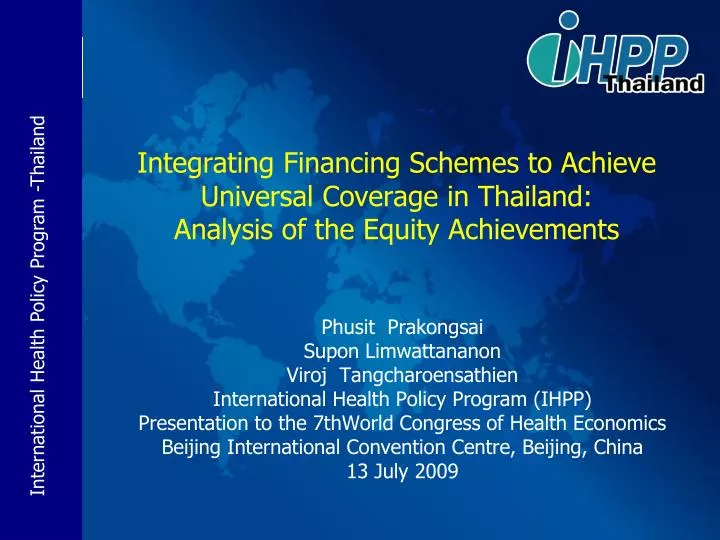 International Health Policy Program -Thailand

iHPP Thailand

Integrating Financing Schemes to Achieve Universal Coverage in Thailand: Analysis of the Equity Achievements

Phusit Prakongsai
Supon Limwattananon
Viroj Tangcharoensathien
International Health Policy Program (IHPP)
Presentation to the 7thWorld Congress of Health Economics
Beijing International Convention Centre, Beijing, China
13 July 2009